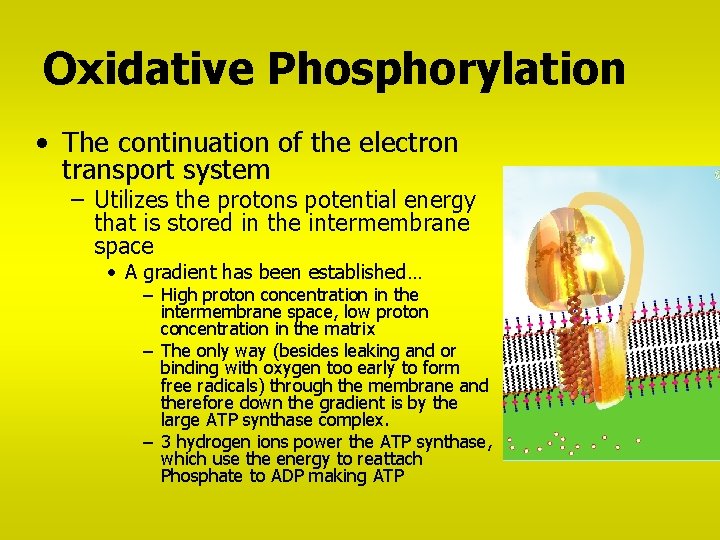 Oxidative Phosphorylation

• The continuation of the electron transport system
– Utilizes the protons potential energy that is stored in the intermembrane space
• A gradient has been established…
– High proton concentration in the intermembrane space, low proton concentration in the matrix
– The only way (besides leaking and or binding with oxygen too early to form free radicals) through the membrane and therefore down the gradient is by the large ATP synthase complex.
– 3 hydrogen ions power the ATP synthase, which use the energy to reattach Phosphate to ADP making ATP